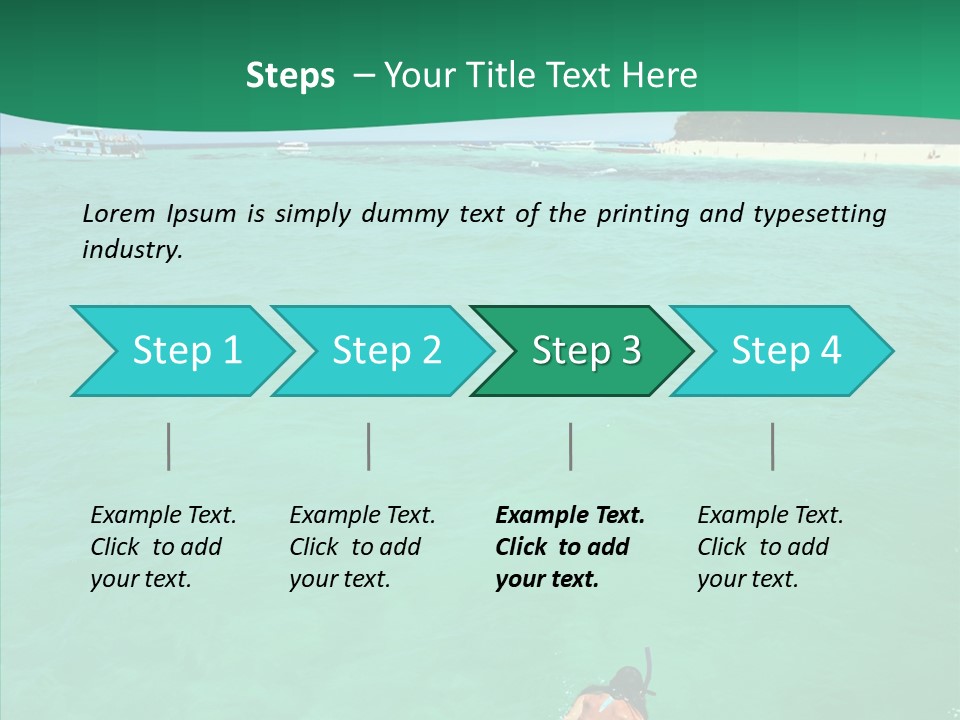 Steps – Your Title Text Here

Lorem Ipsum is simply dummy text of the printing and typesetting industry.

Step 1

Step 2

Step 3

Step 4

Example Text. Click to add your text.

Example Text. Click to add your text.

Example Text. Click to add your text.

Example Text. Click to add your text.